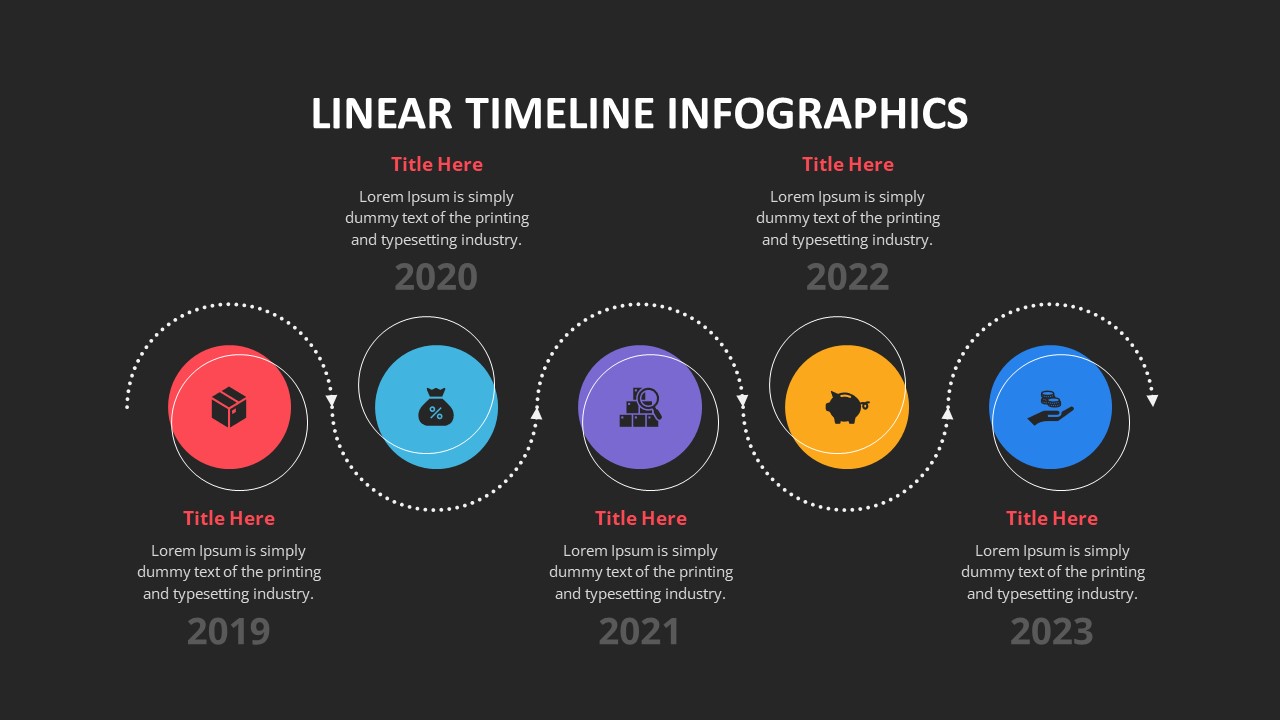 LINEAR TIMELINE INFOGRAPHICS

Title Here
Lorem Ipsum is simply dummy text of the printing and typesetting industry.
2020

Title Here
Lorem Ipsum is simply dummy text of the printing and typesetting industry.
2022

%

Title Here
Lorem Ipsum is simply dummy text of the printing and typesetting industry.
2019

Title Here
Lorem Ipsum is simply dummy text of the printing and typesetting industry.
2021

Title Here
Lorem Ipsum is simply dummy text of the printing and typesetting industry.
2023